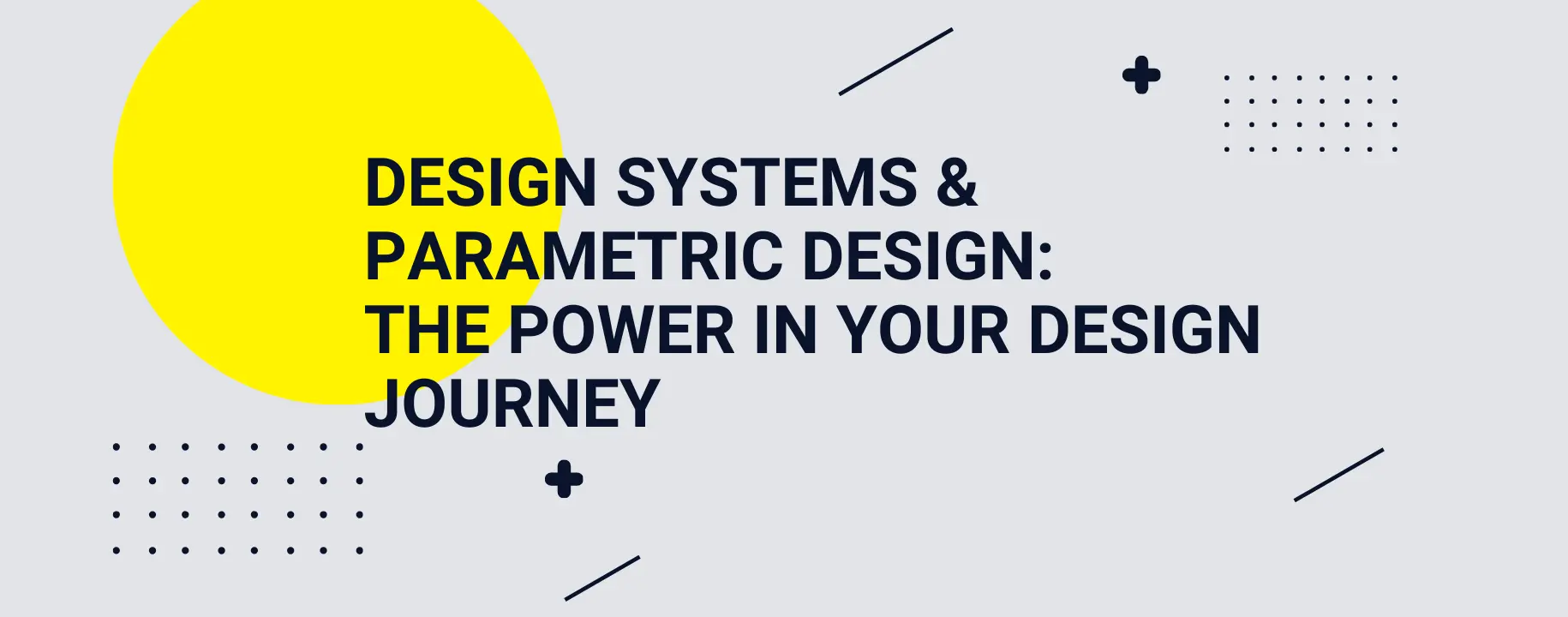 DESIGN SYSTEMS & PARAMETRIC DESIGN: THE POWER IN YOUR DESIGN JOURNEY